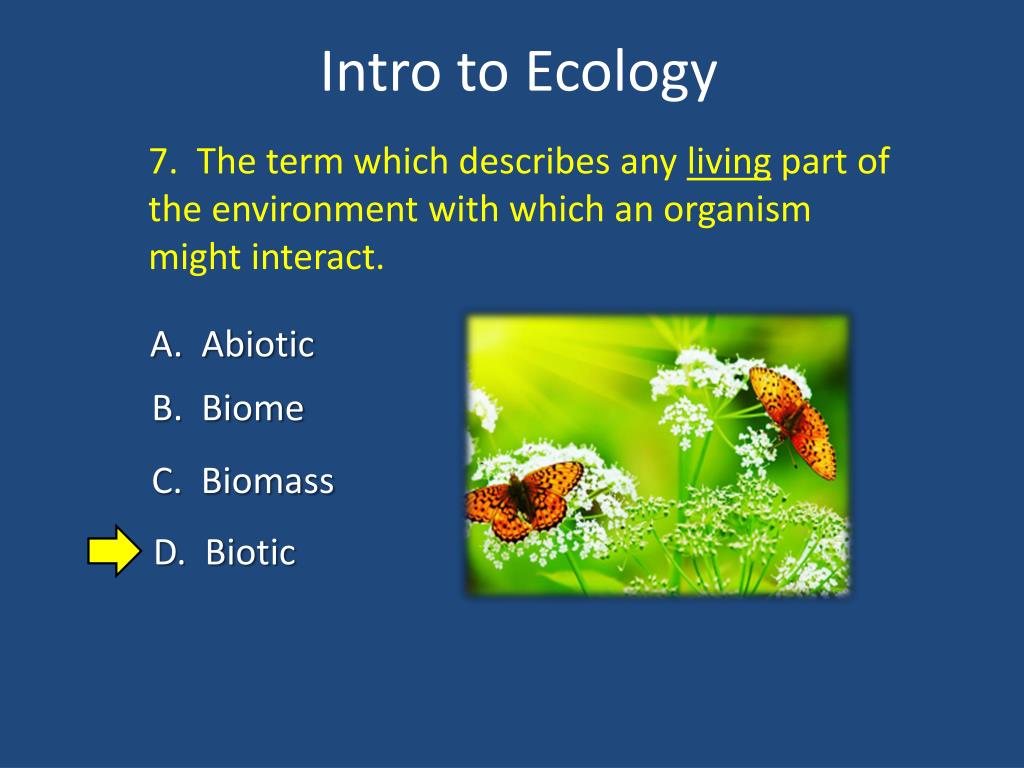 Intro to Ecology

7. The term which describes any living part of the environment with which an organism might interact.

A. Abiotic
B. Biome
C. Biomass
D. Biotic